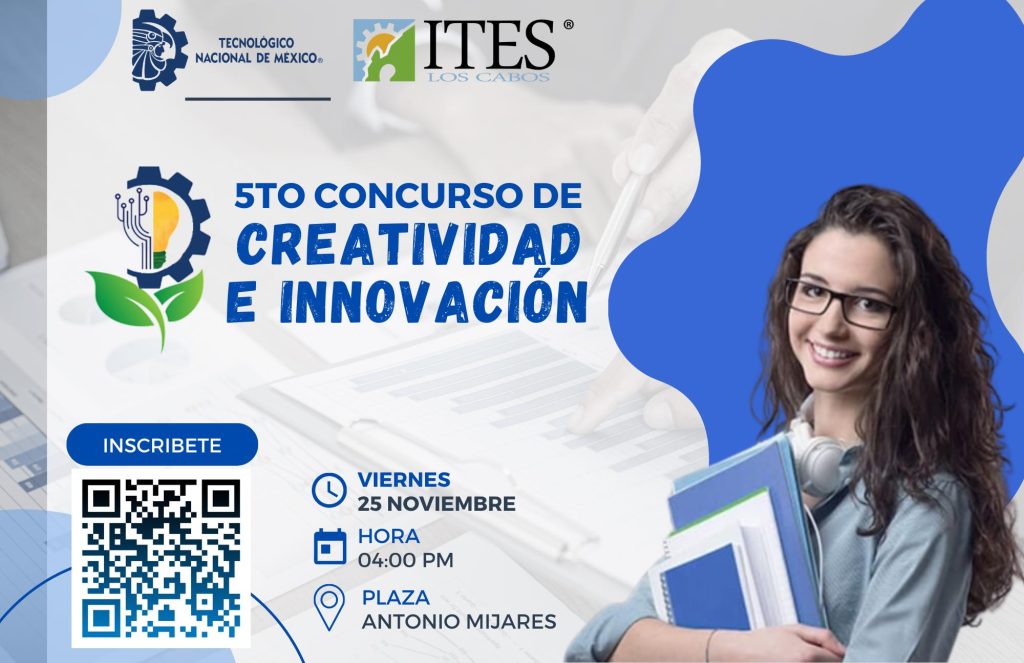 TECNOLÓGICO NACIONAL DE MÉXICO®

ITES®
LOS CABOS

5TO CONCURSO DE
CREATIVIDAD
E INNOVACIÓN

INSCRIBETE

VIERNES
25 NOVIEMBRE

HORA
04:00 PM

PLAZA
ANTONIO MIJARES